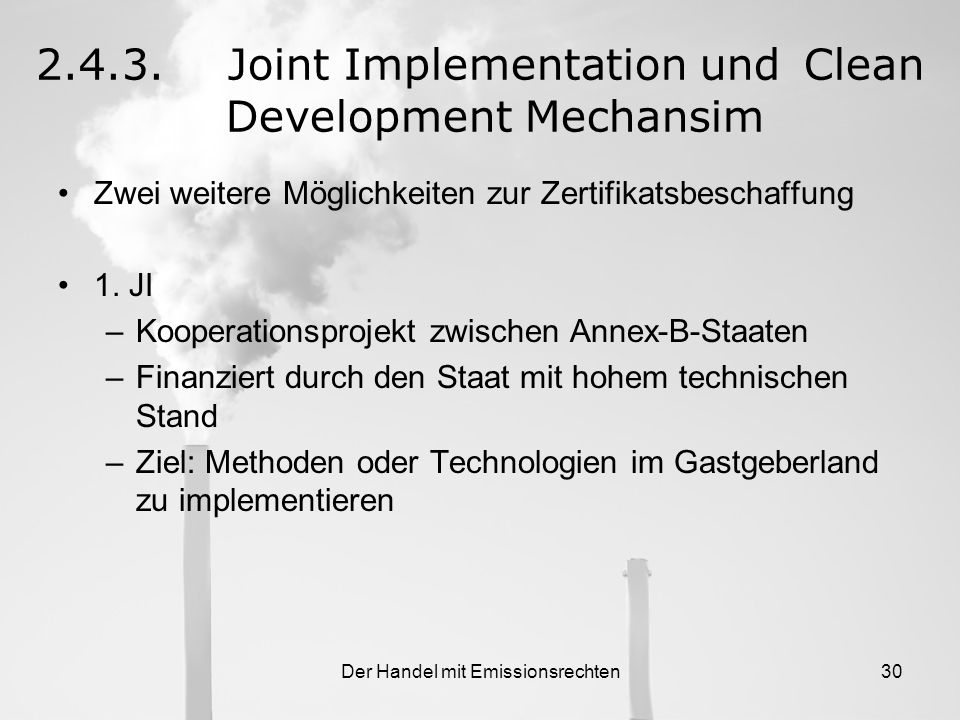 2.4.3. Joint Implementation und Clean Development Mechansim

• Zwei weitere Möglichkeiten zur Zertifikatsbeschaffung

• 1. JI
– Kooperationsprojekt zwischen Annex-B-Staaten
– Finanziert durch den Staat mit hohem technischen Stand
– Ziel: Methoden oder Technologien im Gastgeberland zu implementieren

Der Handel mit Emissionsrechten

30